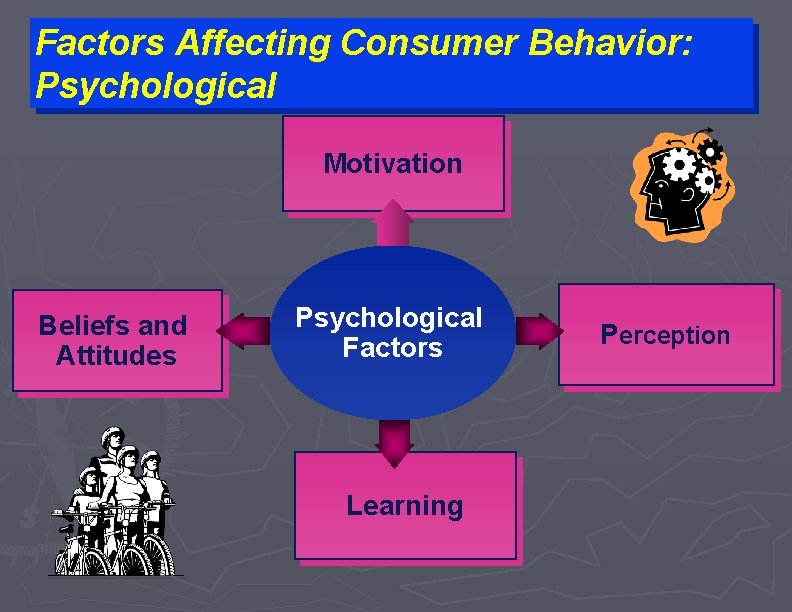 Factors Affecting Consumer Behavior: Psychological

Motivation

Beliefs and Attitudes

Psychological Factors

Perception

Learning